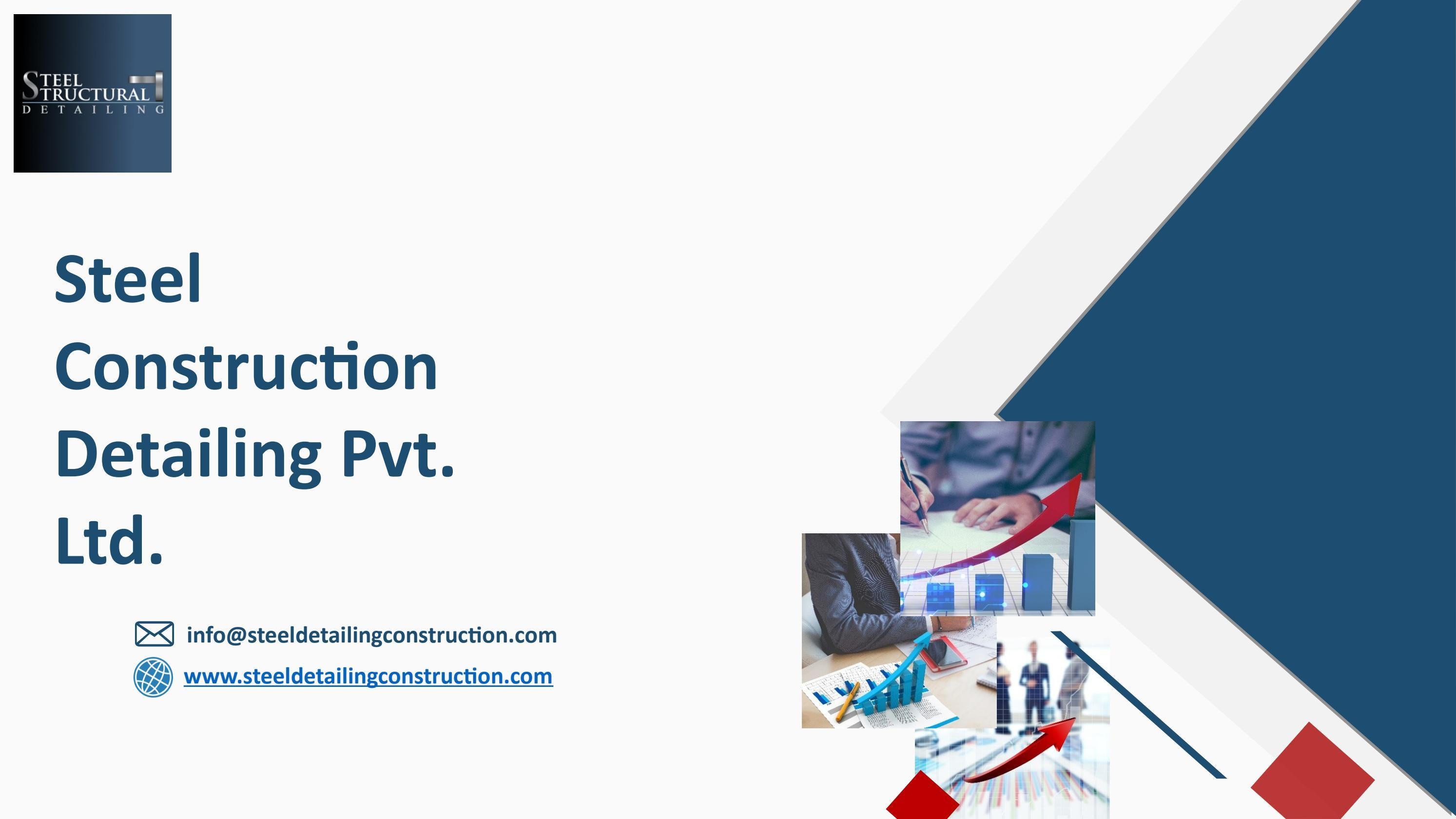 STEEL STRUCTURAL
DETAILING

Steel Construction Detailing Pvt. Ltd.

info@steeldetailingconstruction.com
www.steeldetailingconstruction.com